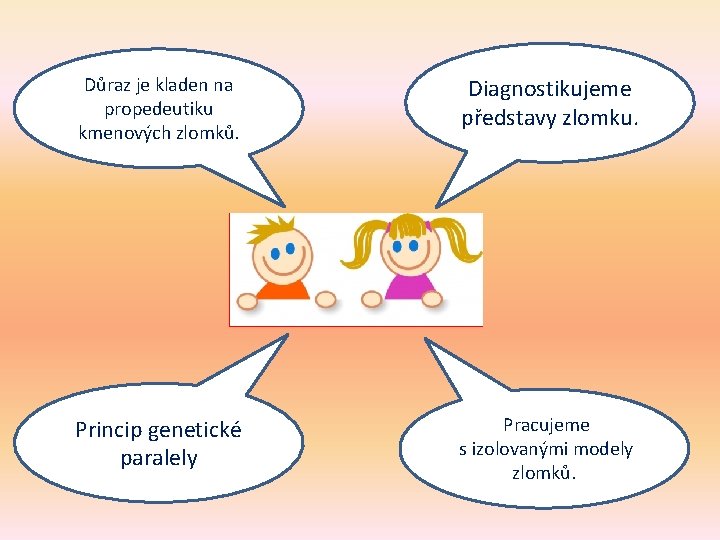 Důraz je kladen na propedeutiku kmenových zlomků.

Diagnostikujeme představy zlomku.

Princip genetické paralely

Pracujeme s izolovanými modely zlomků.